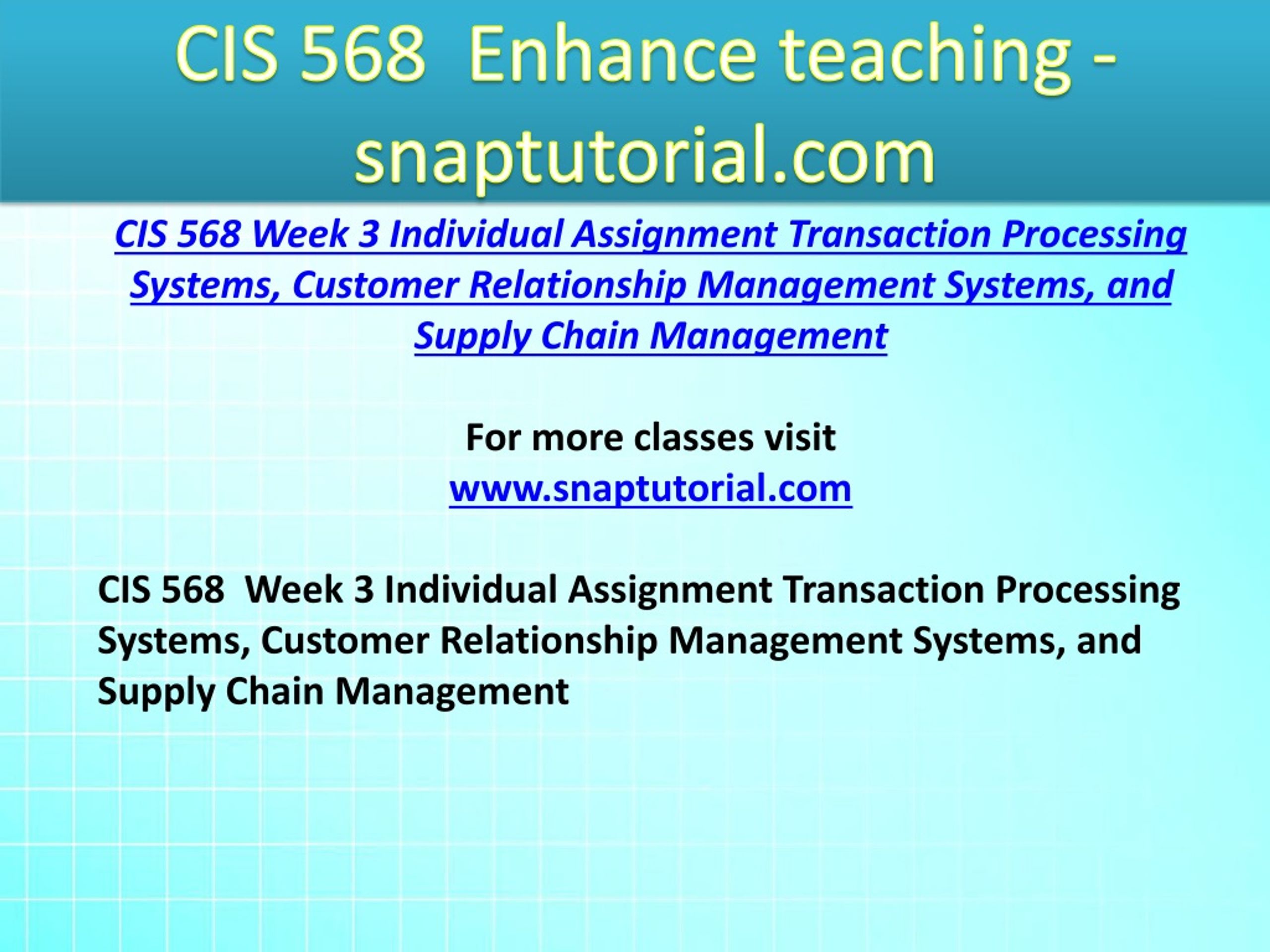 CIS 568 Enhance teaching - snaptutorial.com

CIS 568 Week 3 Individual Assignment Transaction Processing Systems, Customer Relationship Management Systems, and Supply Chain Management

For more classes visit
www.snaptutorial.com

CIS 568 Week 3 Individual Assignment Transaction Processing Systems, Customer Relationship Management Systems, and Supply Chain Management